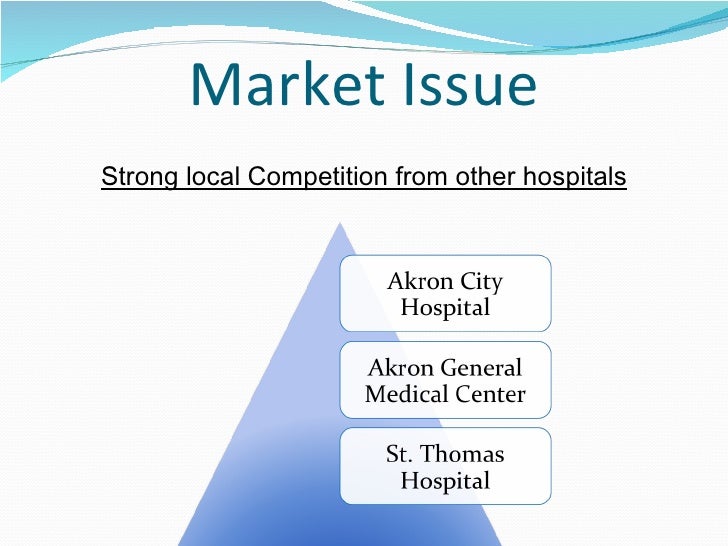 Market Issue

Strong local Competition from other hospitals

Akron City Hospital

Akron General Medical Center

St. Thomas Hospital